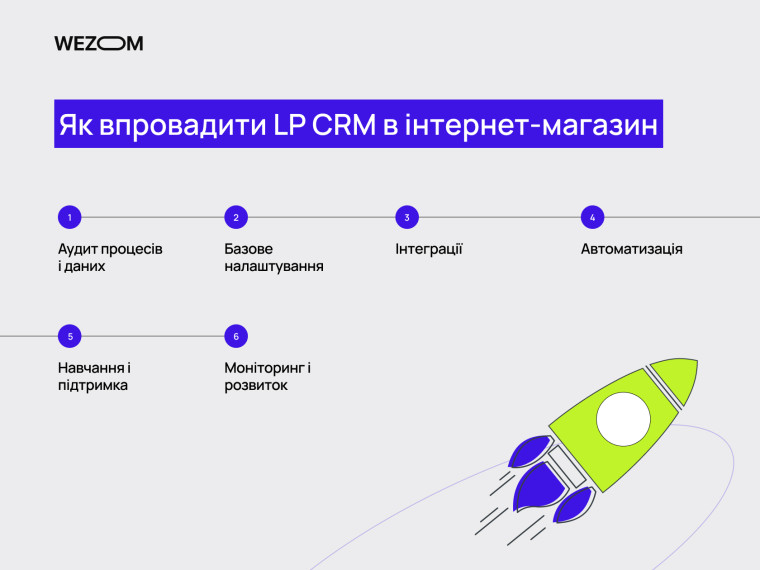 WEZOM

Як впровадити LP CRM в інтернет-магазин

1
Аудит процесів і даних

2
Базове налаштування

3
Інтеграції

4
Автоматизація

5
Навчання і підтримка

6
Моніторинг і розвиток